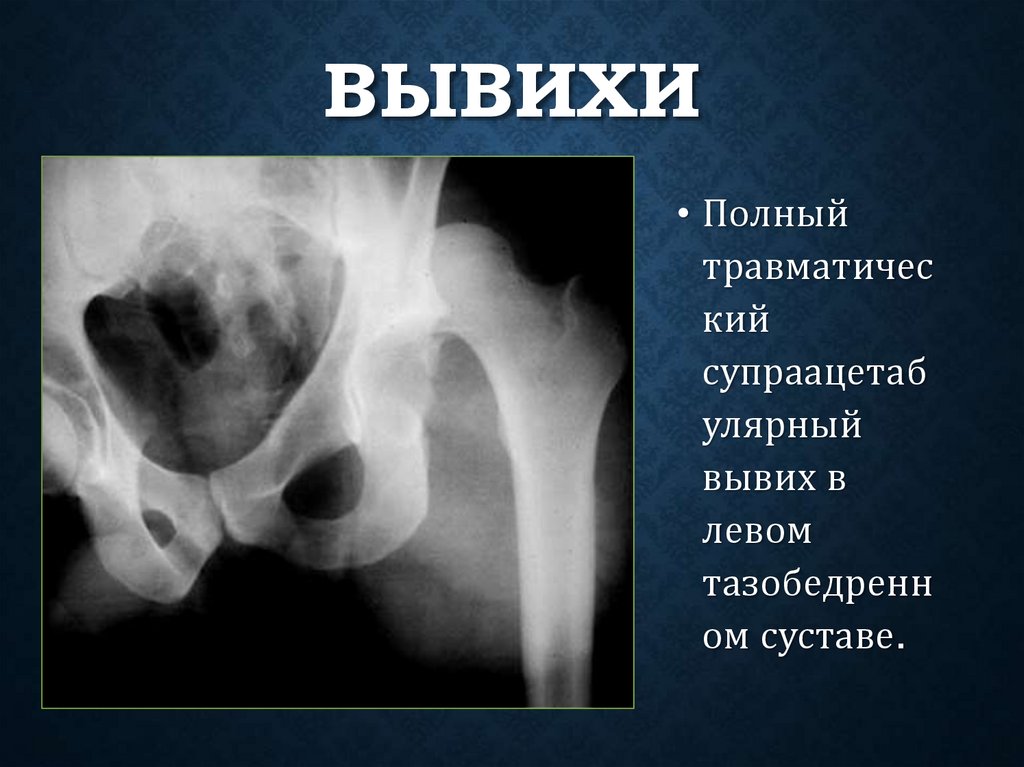 ВЫВИХИ

• Полный травматический супраацетабулярный вывих в левом тазобедренном суставе.